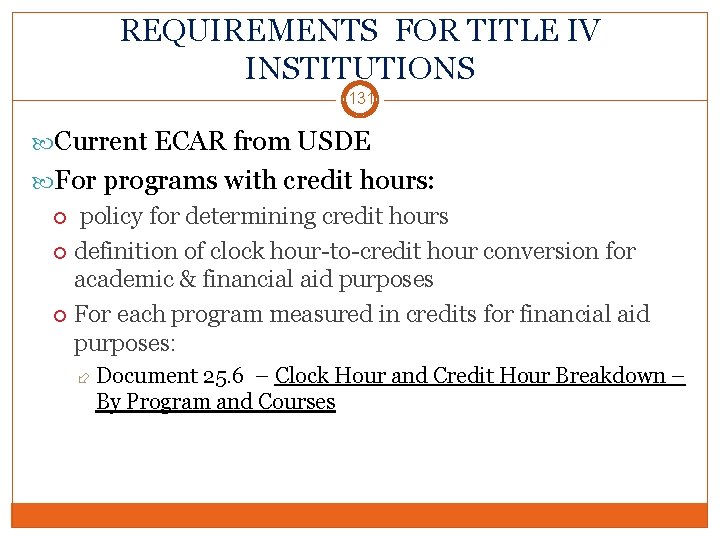 REQUIREMENTS FOR TITLE IV INSTITUTIONS

131

Current ECAR from USDE

For programs with credit hours:

policy for determining credit hours

definition of clock hour-to-credit hour conversion for academic & financial aid purposes

For each program measured in credits for financial aid purposes:

Document 25.6 – Clock Hour and Credit Hour Breakdown – By Program and Courses